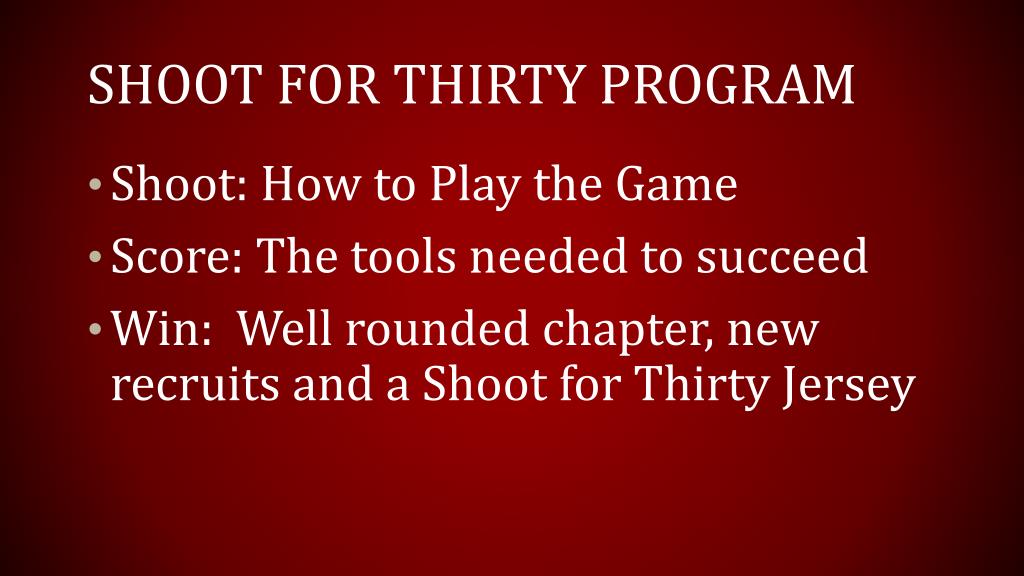 SHOOT FOR THIRTY PROGRAM

• Shoot: How to Play the Game
• Score: The tools needed to succeed
• Win:  Well rounded chapter, new recruits and a Shoot for Thirty Jersey